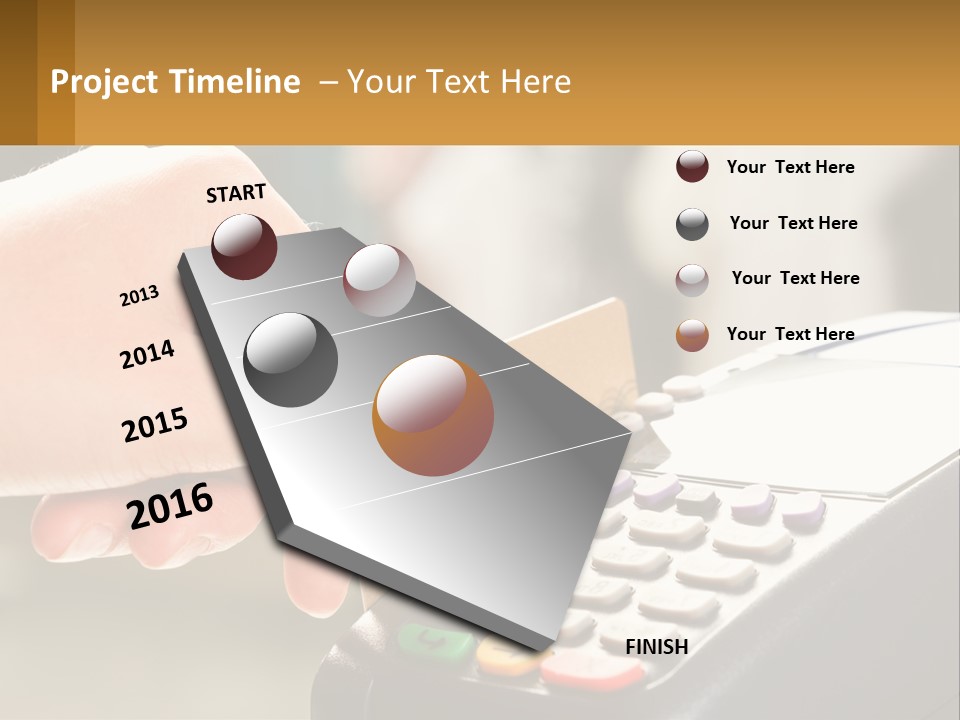 Project Timeline – Your Text Here

START

2013

2014

2015

2016

FINISH

Your Text Here

Your Text Here

Your Text Here

Your Text Here